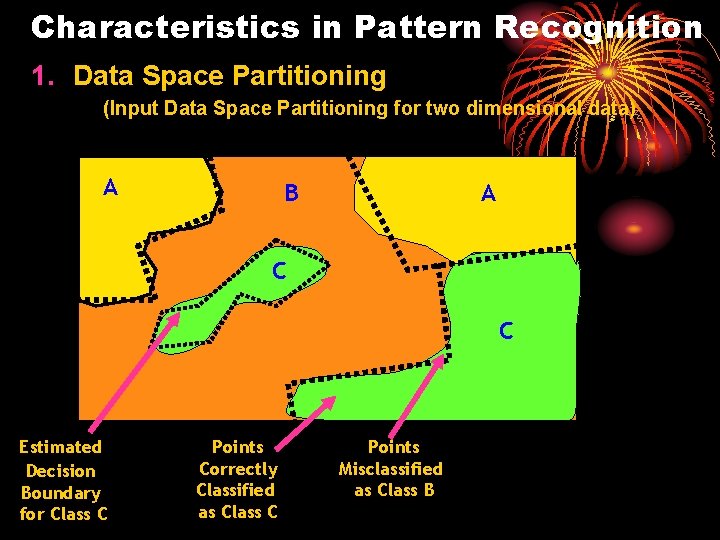 Characteristics in Pattern Recognition

1. Data Space Partitioning

(Input Data Space Partitioning for two dimensional data)

A

B

A

C

C

Estimated Decision Boundary for Class C

Points Correctly Classified as Class C

Points Misclassified as Class B